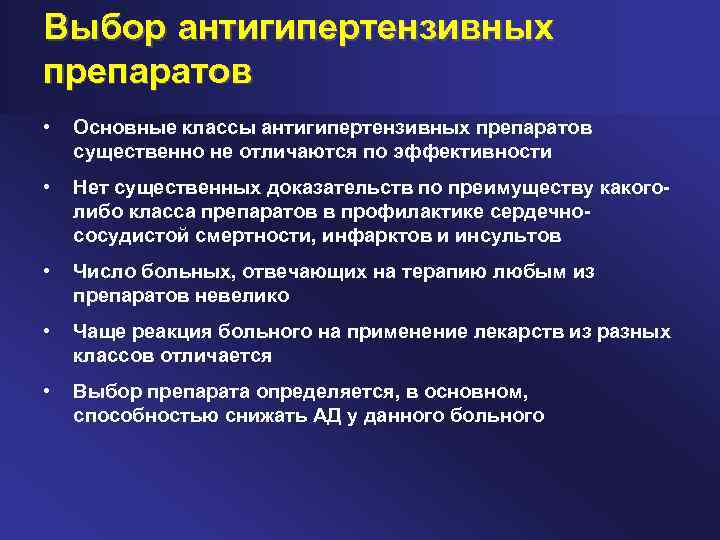 Выбор антигипертензивных препаратов

• Основные классы антигипертензивных препаратов существенно не отличаются по эффективности

• Нет существенных доказательств по преимуществу какого-либо класса препаратов в профилактике сердечно-сосудистой смертности, инфарктов и инсультов

• Число больных, отвечающих на терапию любым из препаратов невелико

• Чаще реакция больного на применение лекарств из разных классов отличается

• Выбор препарата определяется, в основном, способностью снижать АД у данного больного